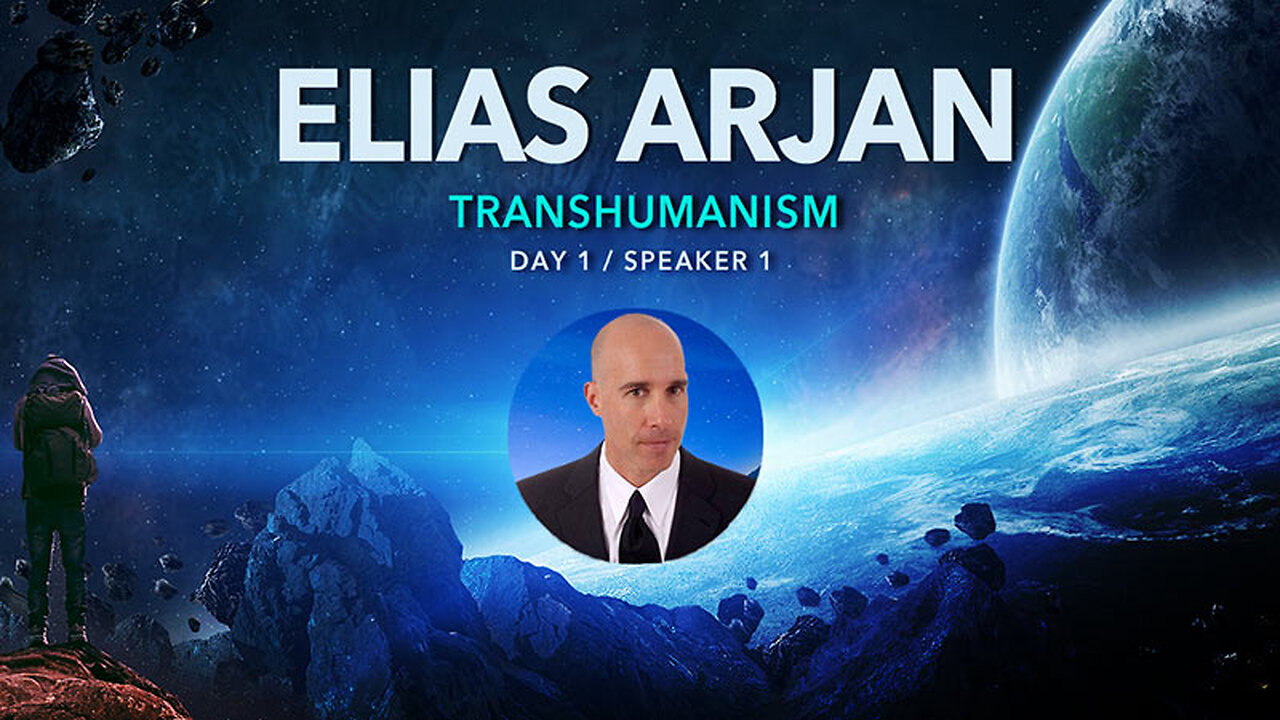 ELIAS ARJAN

TRANSHUMANISM

DAY 1 / SPEAKER 1